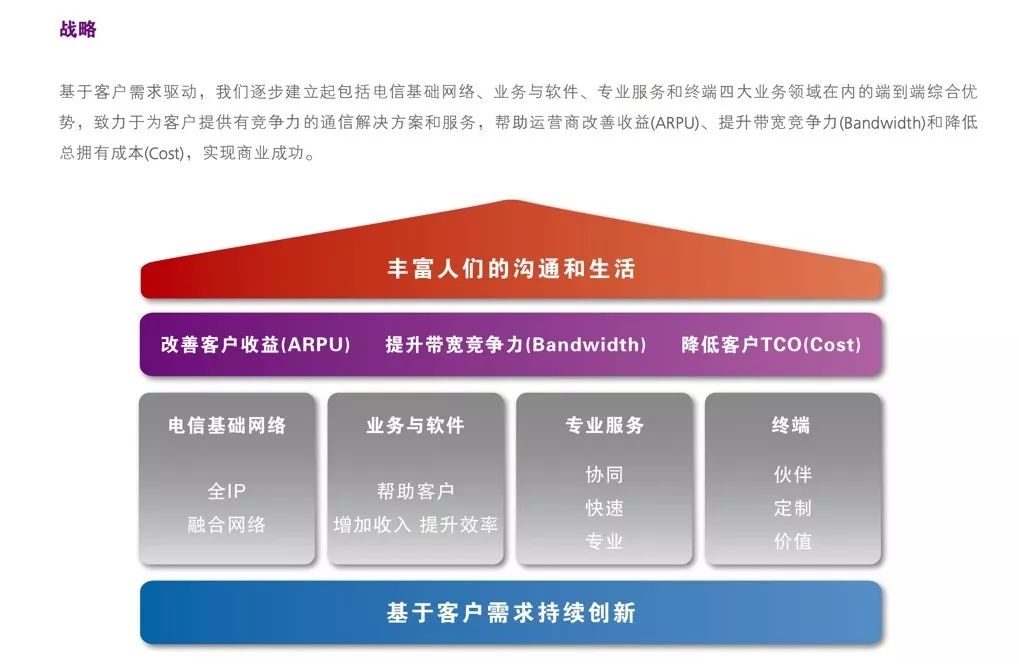 战略

基于客户需求驱动，我们逐步建立起包括电信基础网络、业务与软件、专业服务和终端四大业务领域在内的端到端综合优势，致力于为客户提供有竞争力的通信解决方案和服务，帮助运营商改善收益(ARPU)、提升带宽竞争力(Bandwidth)和降低总拥有成本(Cost)，实现商业成功。

丰富人们的沟通和生活

改善客户收益(ARPU)　提升带宽竞争力(Bandwidth)　降低客户TCO(Cost)

电信基础网络

全IP
融合网络

业务与软件

帮助客户
增加收入 提升效率

专业服务

协同
快速
专业

终端

伙伴
定制
价值

基于客户需求持续创新